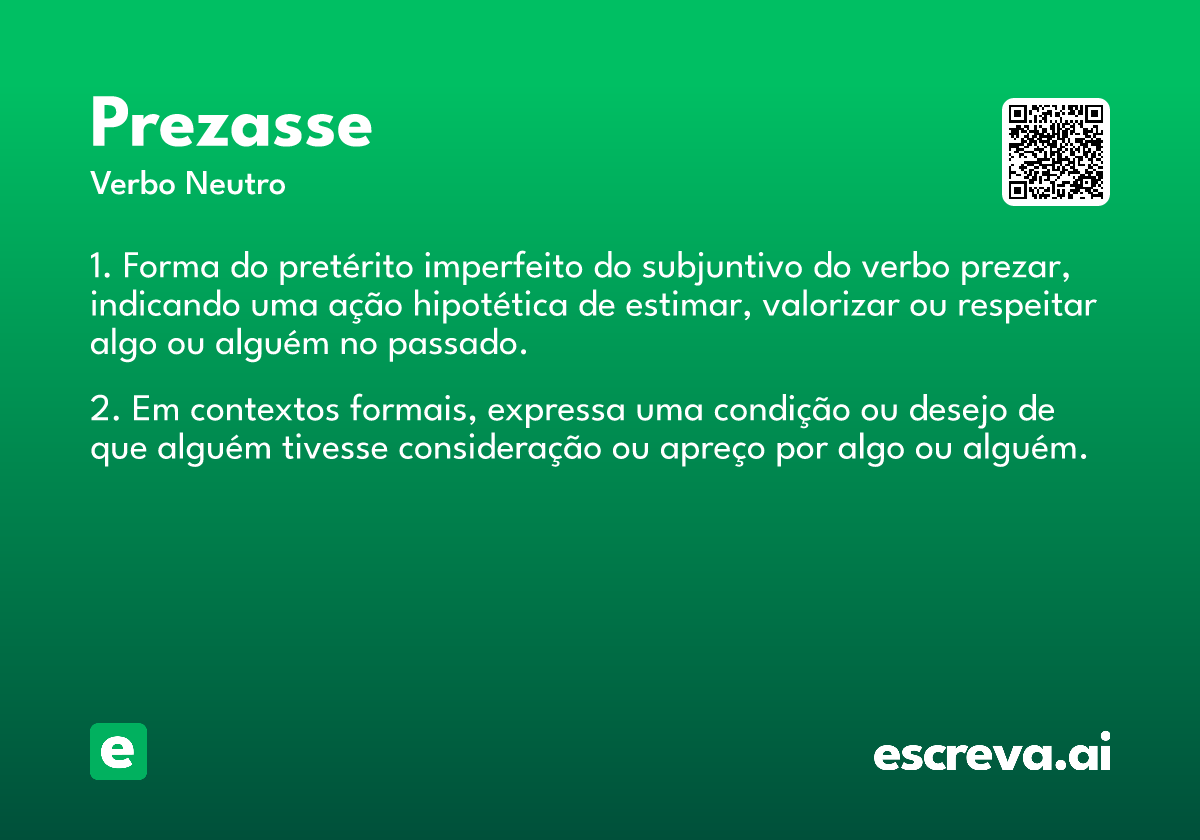 Prezasse
Verbo Neutro

1. Forma do pretérito imperfeito do subjuntivo do verbo prezar, indicando uma ação hipotética de estimar, valorizar ou respeitar algo ou alguém no passado.

2. Em contextos formais, expressa uma condição ou desejo de que alguém tivesse consideração ou apreço por algo ou alguém.

e

escreva.ai